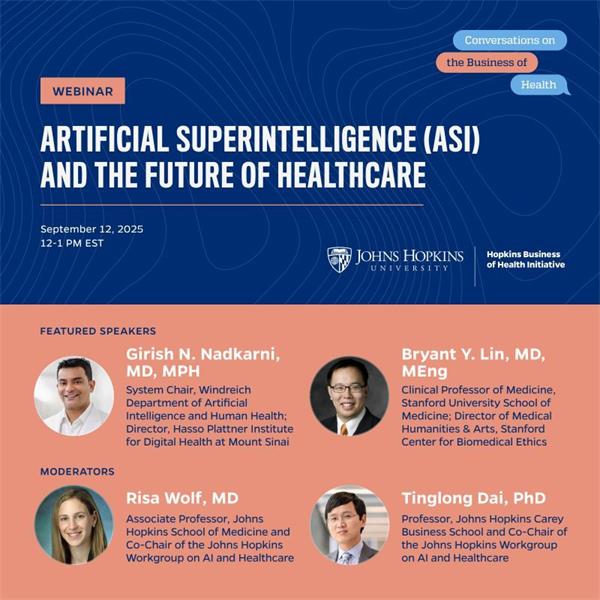 Conversations on
the Business of
Health

WEBINAR

ARTIFICIAL SUPERINTELLIGENCE (ASI) AND THE FUTURE OF HEALTHCARE

September 12, 2025
12-1 PM EST

JOHNS HOPKINS UNIVERSITY

Hopkins Business of Health Initiative

FEATURED SPEAKERS

Girish N. Nadkarni, MD, MPH
System Chair, Windreich Department of Artificial Intelligence and Human Health; Director, Hasso Plattner Institute for Digital Health at Mount Sinai

Bryant Y. Lin, MD, MEng
Clinical Professor of Medicine, Stanford University School of Medicine; Director of Medical Humanities & Arts, Stanford Center for Biomedical Ethics

MODERATORS

Risa Wolf, MD
Associate Professor, Johns Hopkins School of Medicine and Co-Chair of the Johns Hopkins Workgroup on AI and Healthcare

Tinglong Dai, PhD
Professor, Johns Hopkins Carey Business School and Co-Chair of the Johns Hopkins Workgroup on AI and Healthcare